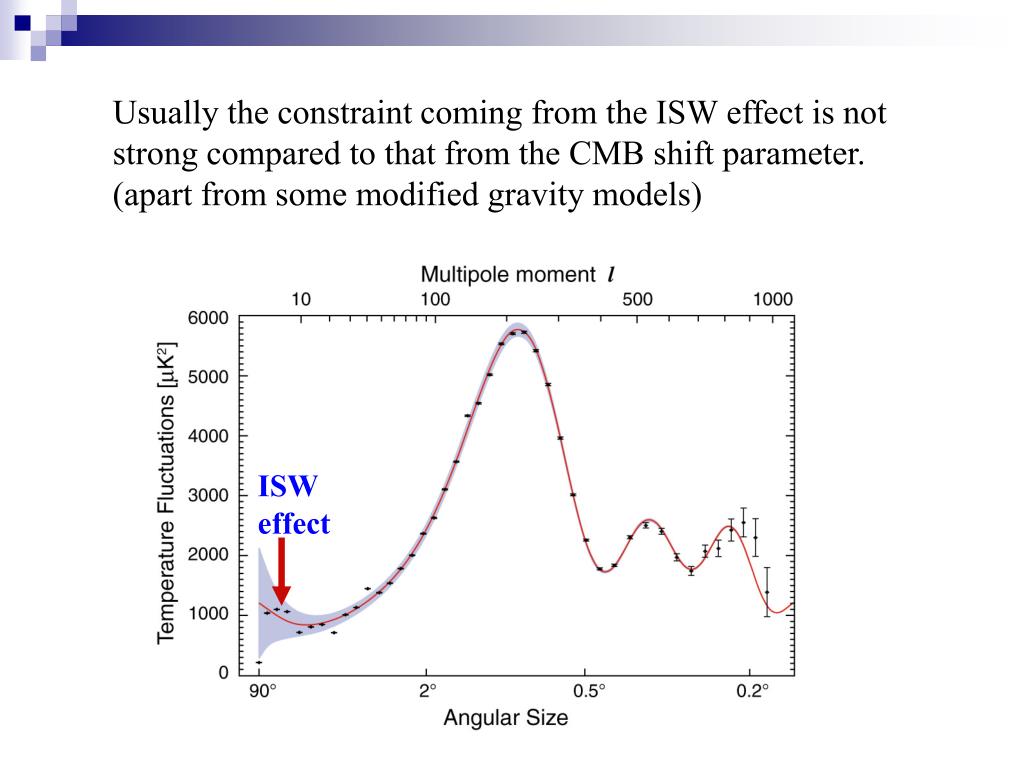 Usually the constraint coming from the ISW effect is not strong compared to that from the CMB shift parameter. (apart from some modified gravity models)

Multipole moment $l$

10 100 500 1000

Temperature Fluctuations [$\mu K^2$]

6000
5000
4000
3000
2000
1000
0

ISW effect

90° 2° 0.5° 0.2°

Angular Size